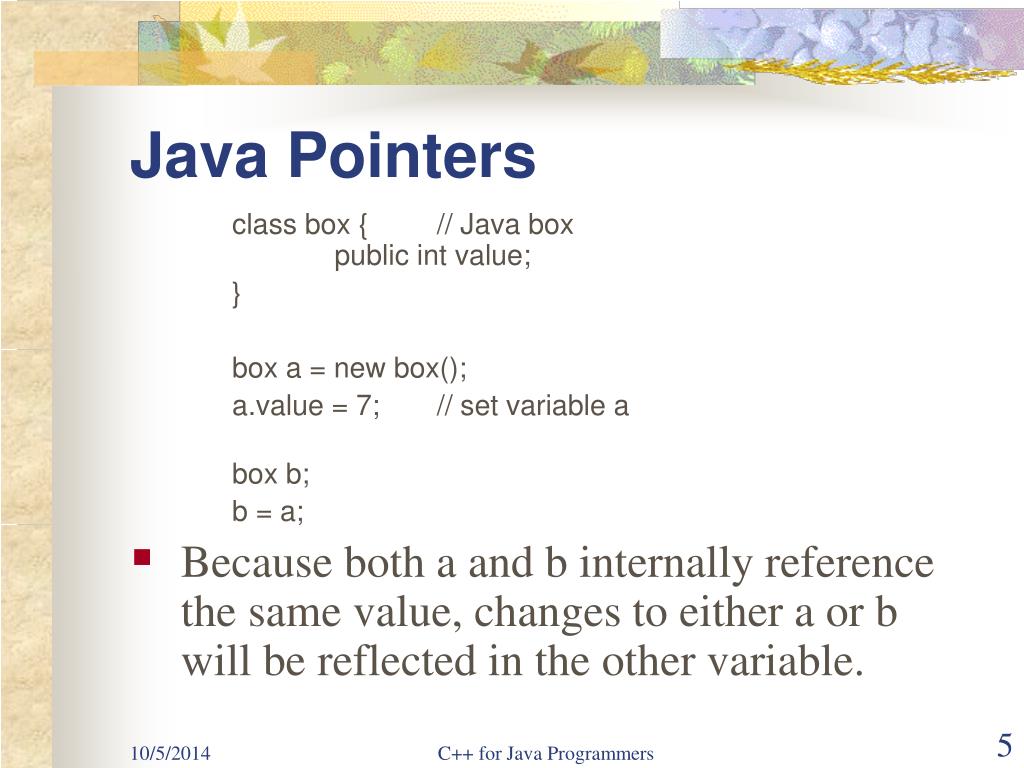 Java Pointers

class box { // Java box
public int value;
}

box a = new box();
a.value = 7; // set variable a

box b;
b = a;

Because both a and b internally reference the same value, changes to either a or b will be reflected in the other variable.

10/5/2014 C++ for Java Programmers 5